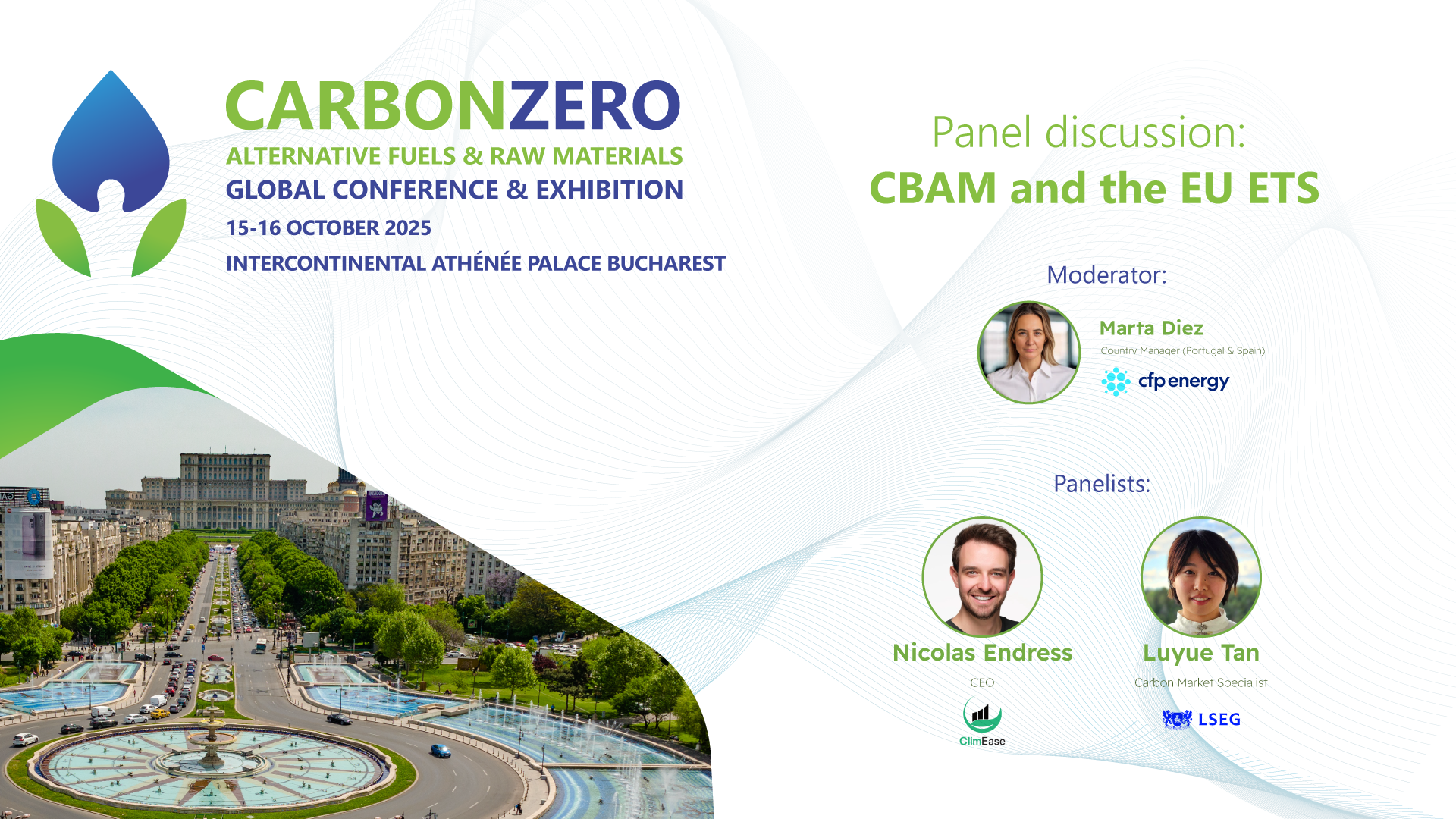 CARBONZERO
ALTERNATIVE FUELS & RAW MATERIALS
GLOBAL CONFERENCE & EXHIBITION
15-16 OCTOBER 2025
INTERCONTINENTAL ATHÉNÉE PALACE BUCHAREST

Panel discussion:
CBAM and the EU ETS

Moderator:

Marta Diez
Country Manager (Portugal & Spain)
cfp energy

Panelists:

Nicolas Endress
CEO
ClimEase

Luyue Tan
Carbon Market Specialist
LSEG